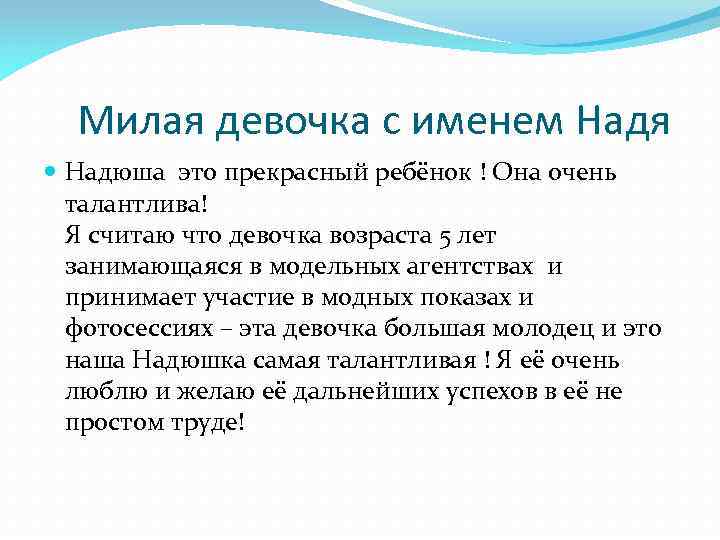 Милая девочка с именем Надя

Надюша это прекрасный ребёнок ! Она очень талантлива!
Я считаю что девочка возраста 5 лет занимающаяся в модельных агентствах и принимает участие в модных показах и фотосессиях – эта девочка большая молодец и это наша Надюшка самая талантливая ! Я её очень люблю и желаю её дальнейших успехов в её не простом труде!